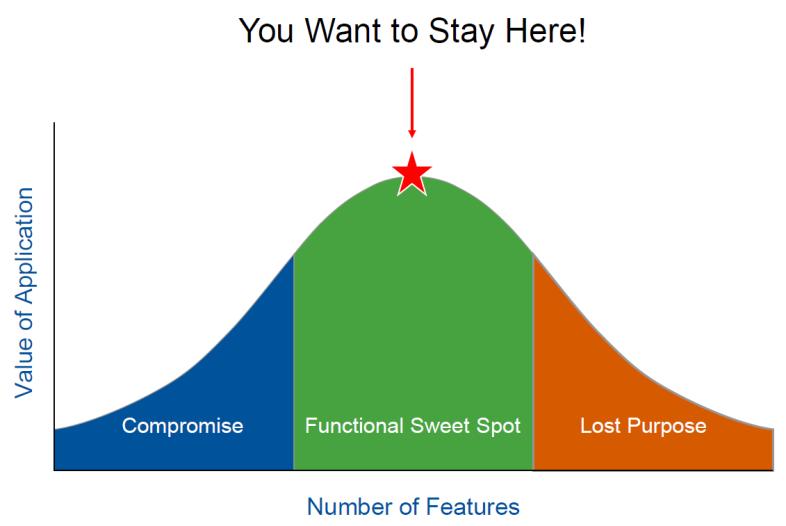 You Want to Stay Here!

Value of Application

Compromise

Functional Sweet Spot

Lost Purpose

Number of Features